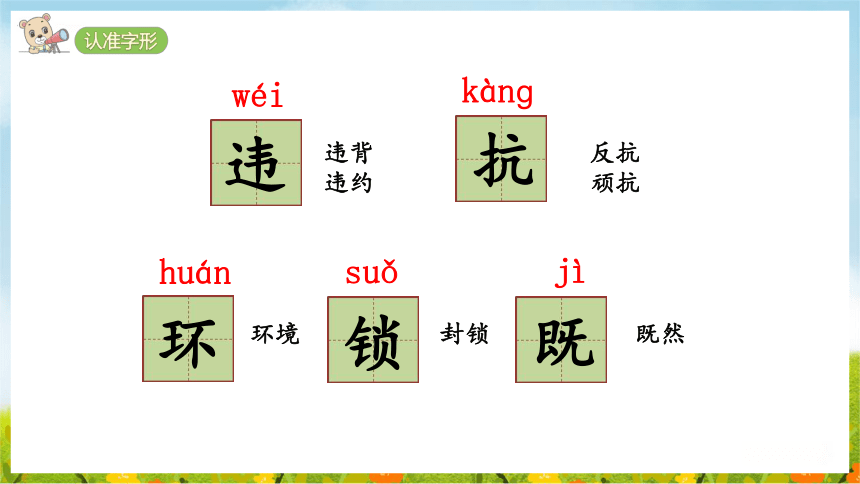 认准字形

wéi
违
违背
违约

kàng
抗
反抗
顽抗

huán
环
环境

suǒ
锁
封锁

jì
既
既然